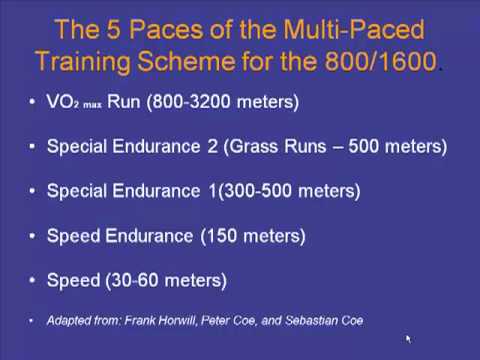 The 5 Paces of the Multi-Paced Training Scheme for the 800/1600.

• $VO_{2\ max}$ Run (800-3200 meters)

• Special Endurance 2 (Grass Runs – 500 meters)

• Special Endurance 1(300-500 meters)

• Speed Endurance (150 meters)

• Speed (30-60 meters)

• Adapted from: Frank Horwill, Peter Coe, and Sebastian Coe